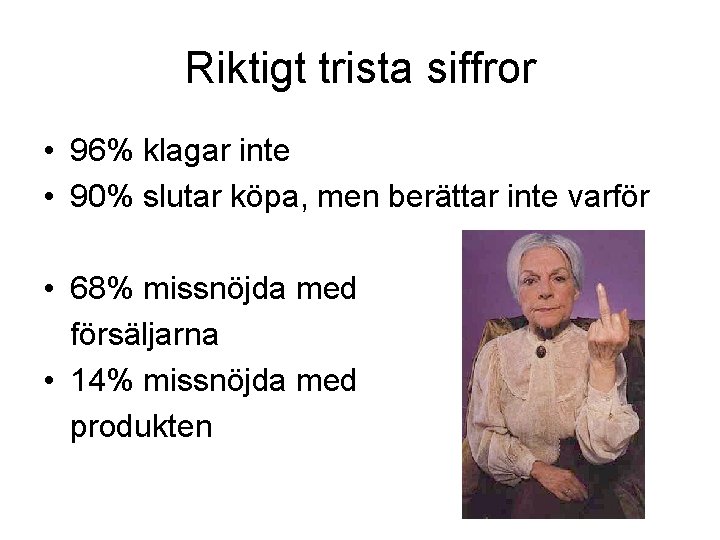 Riktigt trista siffror

• 96% klagar inte
• 90% slutar köpa, men berättar inte varför

• 68% missnöjda med försäljarna
• 14% missnöjda med produkten